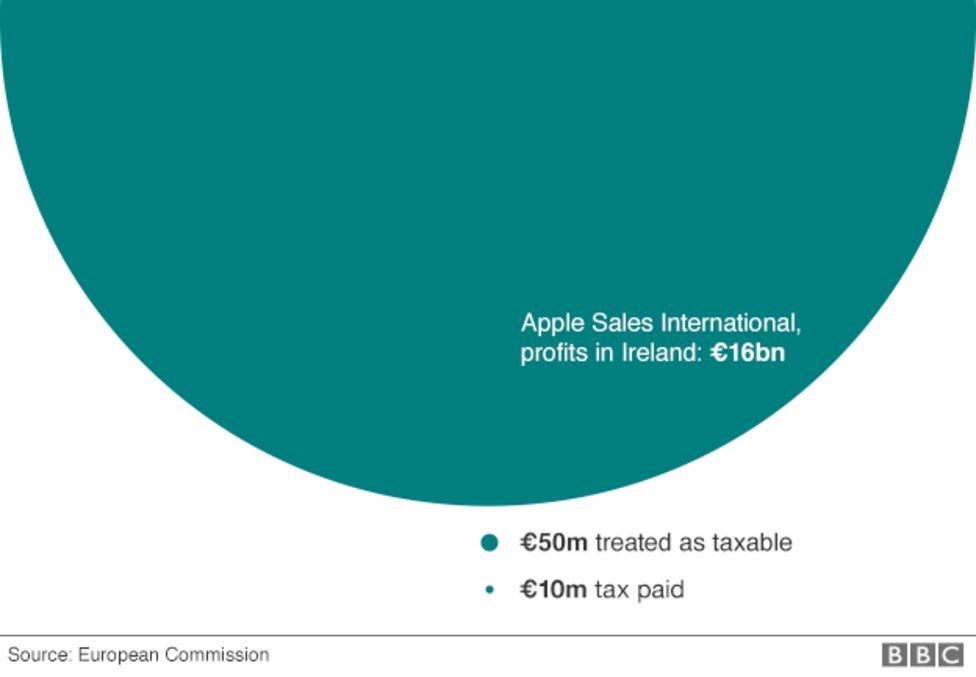 Apple Sales International, profits in Ireland: €16bn

€50m treated as taxable

€10m tax paid

Source: European Commission

BBC